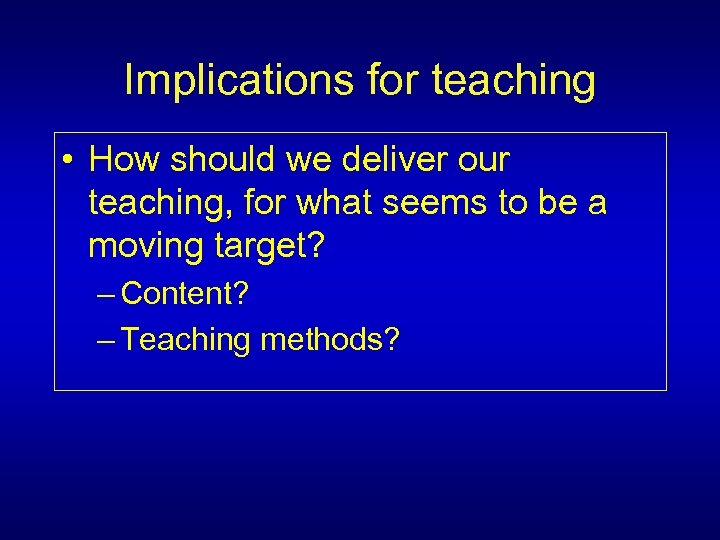 Implications for teaching

• How should we deliver our teaching, for what seems to be a moving target?
– Content?
– Teaching methods?